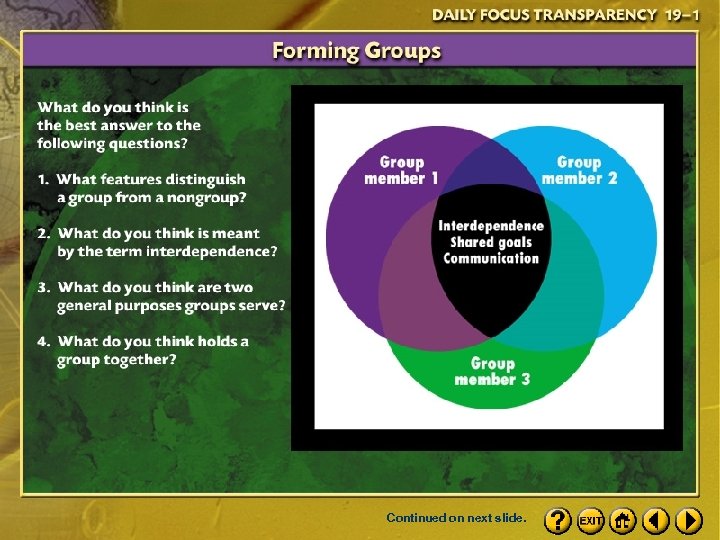 DAILY FOCUS TRANSPARENCY 19–1

Forming Groups

What do you think is the best answer to the following questions?

1. What features distinguish a group from a nongroup?

2. What do you think is meant by the term interdependence?

3. What do you think are two general purposes groups serve?

4. What do you think holds a group together?

Group member 1

Group member 2

Interdependence
Shared goals
Communication

Group member 3

Continued on next slide.

?

EXIT